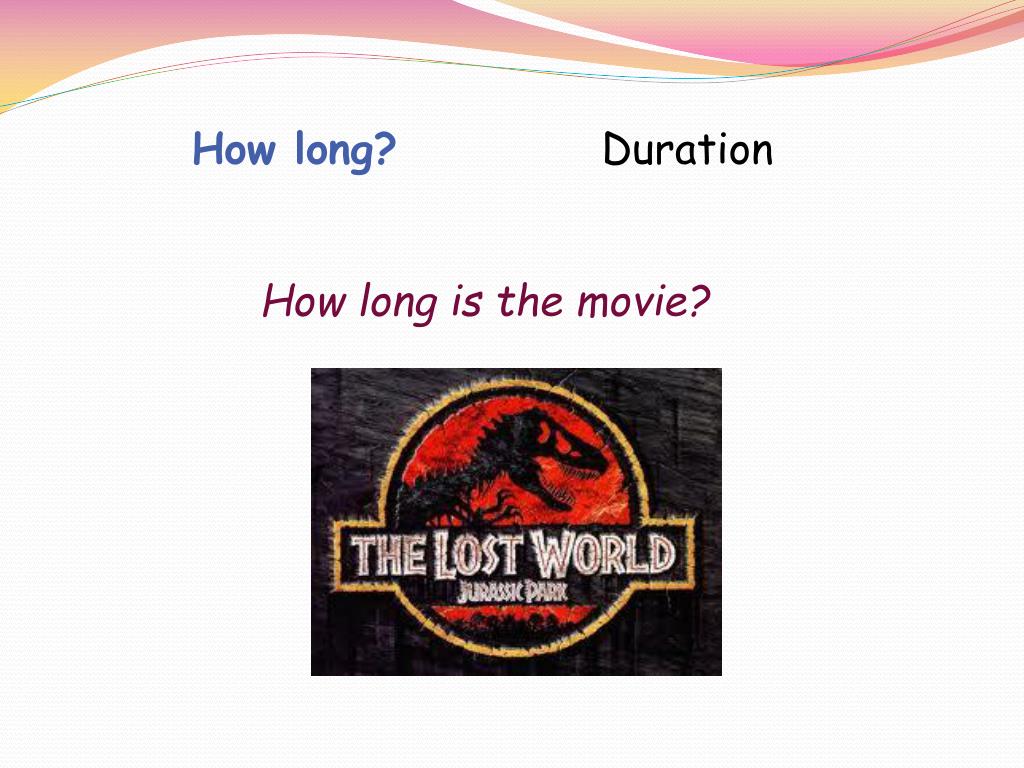 How long? Duration

How long is the movie?

THE LOST WORLD
JURASSIC PARK